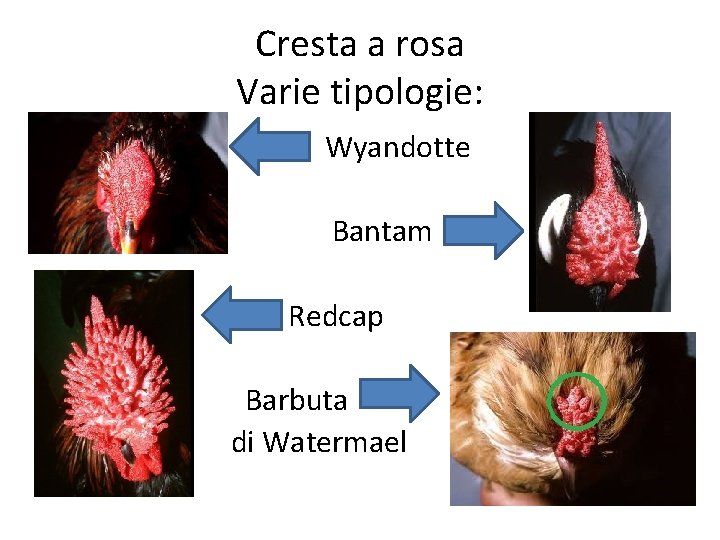 Cresta a rosa
Varie tipologie:

Wyandotte

Bantam

Redcap

Barbuta
di Watermael